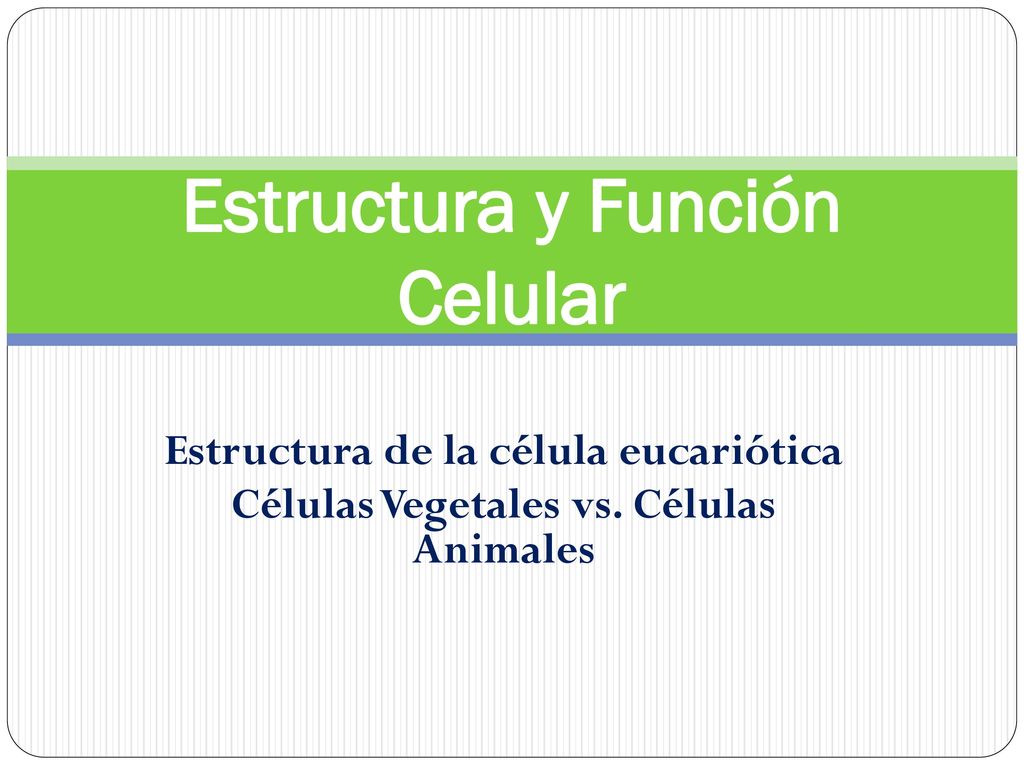 Estructura y Función Celular

Estructura de la célula eucariótica
Células Vegetales vs. Células Animales